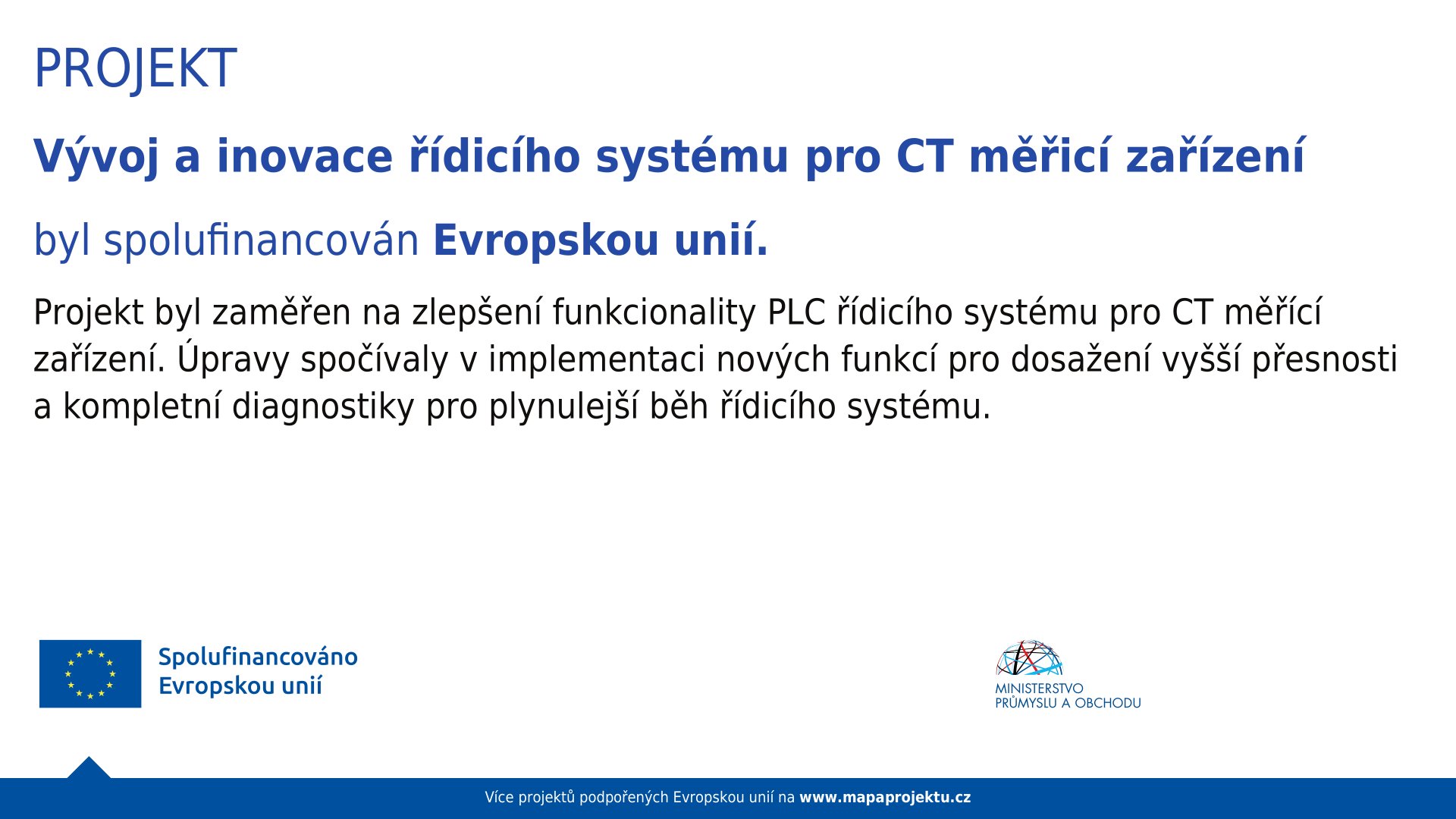 PROJEKT

Vývoj a inovace řídicího systému pro CT měřicí zařízení

byl spolufinancován Evropskou unií.

Projekt byl zaměřen na zlepšení funkcionality PLC řídicího systému pro CT měřící zařízení. Úpravy spočívaly v implementaci nových funkcí pro dosažení vyšší přesnosti a kompletní diagnostiky pro plynulejší běh řídicího systému.

Spolufinancováno Evropskou unií

MINISTERSTVO PRŮMYSLU A OBCHODU

Více projektů podpořených Evropskou unií na www.mapaprojektu.cz